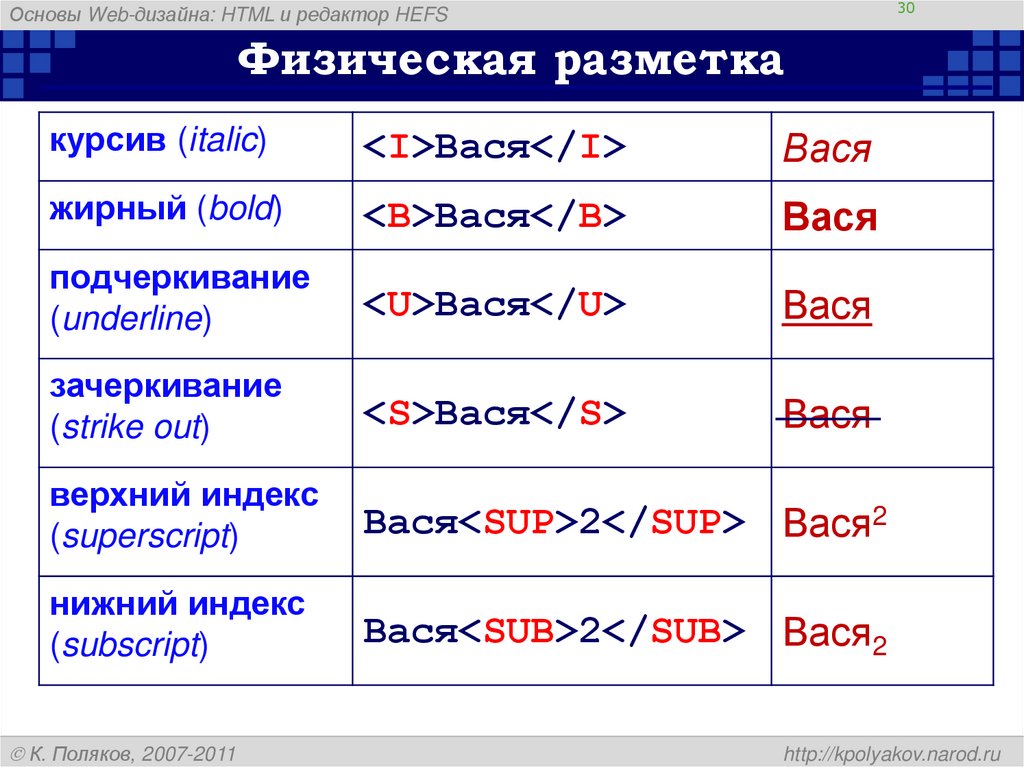 Основы Web-дизайна: HTML и редактор HEFS

30

Физическая разметка

| | | |
|---|---|---|
| курсив (italic) | <I>Вася</I> | Вася |
| жирный (bold) | <B>Вася</B> | Вася |
| подчеркивание (underline) | <U>Вася</U> | Вася |
| зачеркивание (strike out) | <S>Вася</S> | Вася |
| верхний индекс (superscript) | Вася<SUP>2</SUP> | Вася$^2$ |
| нижний индекс (subscript) | Вася<SUB>2</SUB> | Вася$_2$ |

© К. Поляков, 2007-2011

http://kpolyakov.narod.ru